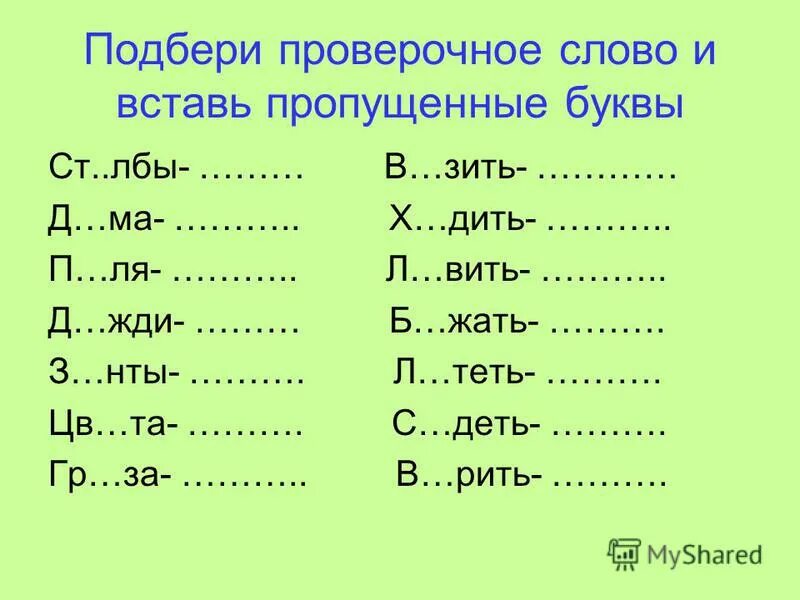 Подбери проверочное слово и вставь пропущенные буквы

Ст..лбы- ………
Д…ма- ………..
П…ля- ………..
Д…жди- ………
З…нты- ……….
Цв…та- ……….
Гр…за- ………..

В…зить- …………
Х…дить- ………..
Л…вить- ………..
Б…жать- ……….
Л…теть- ……….
С…деть- ……….
В…рить- ……….

MyShared